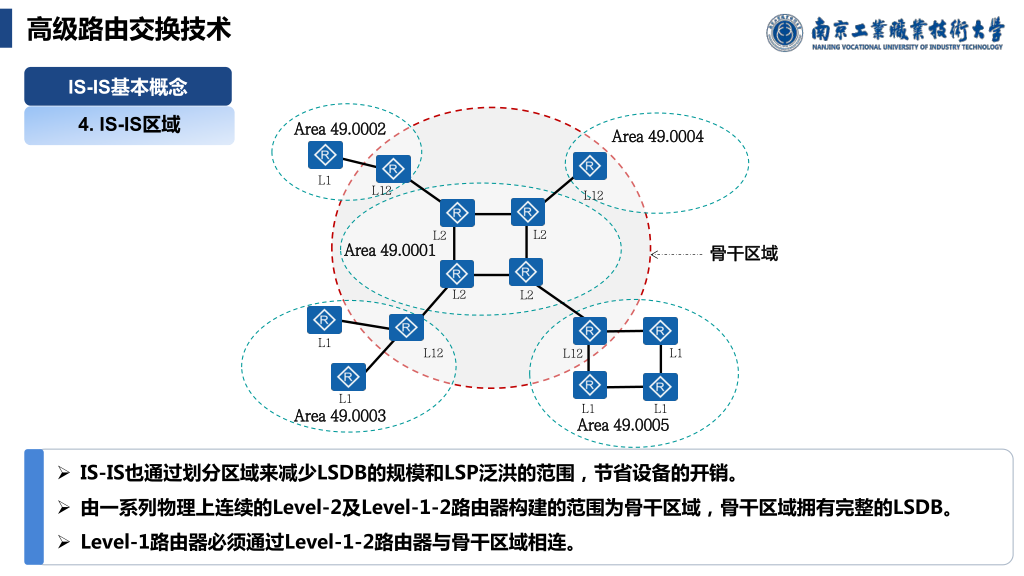 高级路由交换技术

南京工業職業技術大學
NANJING VOCATIONAL UNIVERSITY OF INDUSTRY TECHNOLOGY

IS-IS基本概念

4. IS-IS区域

Area 49.0002

L1

L12

Area 49.0004

L12

L2

L2

Area 49.0001

L2

L2

骨干区域

L1

L12

L1

Area 49.0003

L12

L1

L1

L1

Area 49.0005

➢ IS-IS也通过划分区域来减少LSDB的规模和LSP泛洪的范围，节省设备的开销。

➢ 由一系列物理上连续的Level-2及Level-1-2路由器构建的范围为骨干区域，骨干区域拥有完整的LSDB。

➢ Level-1路由器必须通过Level-1-2路由器与骨干区域相连。